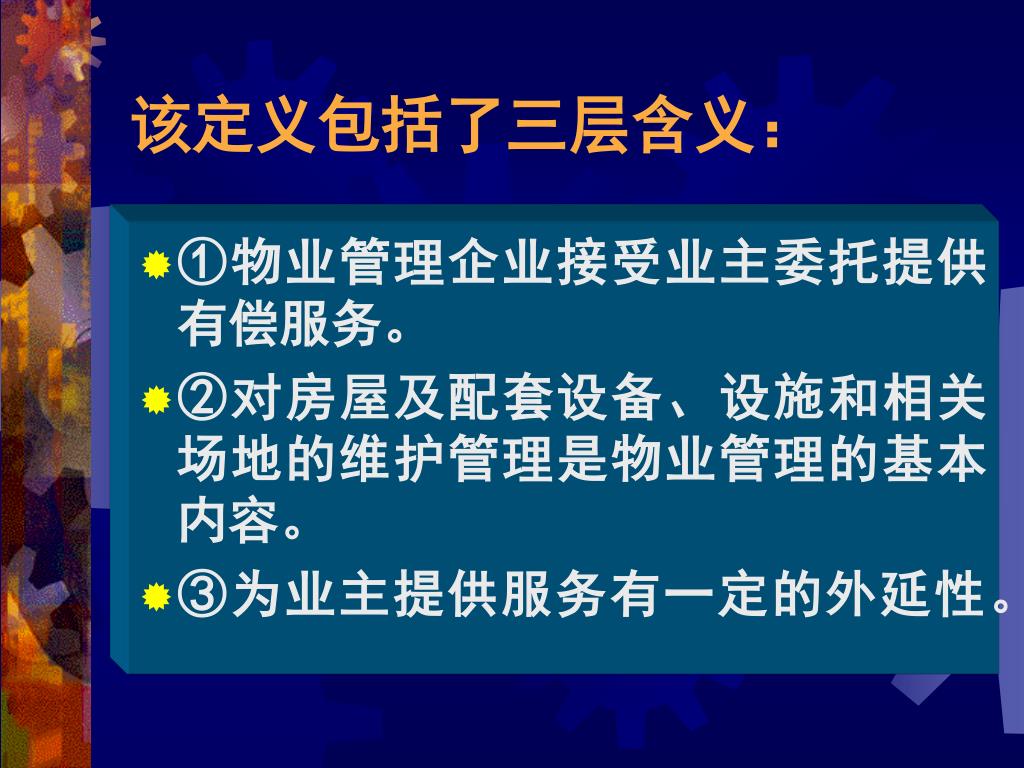 该定义包括了三层含义：

①物业管理企业接受业主委托提供有偿服务。

②对房屋及配套设备、设施和相关场地的维护管理是物业管理的基本内容。

③为业主提供服务有一定的外延性。